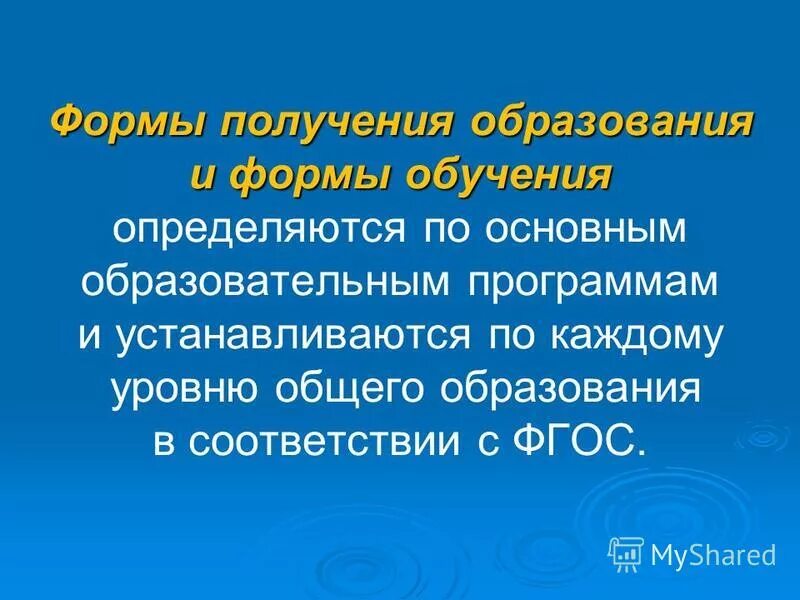 Формы получения образования и формы обучения определяются по основным образовательным программам и устанавливаются по каждому уровню общего образования в соответствии с ФГОС.

MyShared